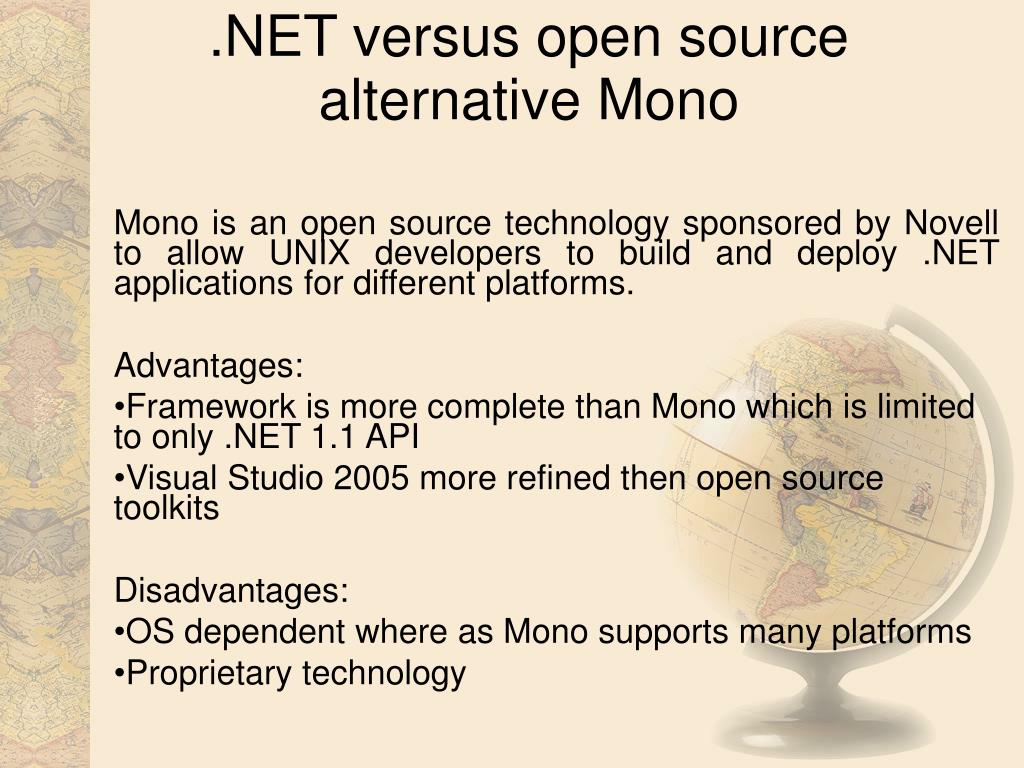 .NET versus open source alternative Mono

Mono is an open source technology sponsored by Novell to allow UNIX developers to build and deploy .NET applications for different platforms.

Advantages:
•Framework is more complete than Mono which is limited to only .NET 1.1 API
•Visual Studio 2005 more refined then open source toolkits

Disadvantages:
•OS dependent where as Mono supports many platforms
•Proprietary technology